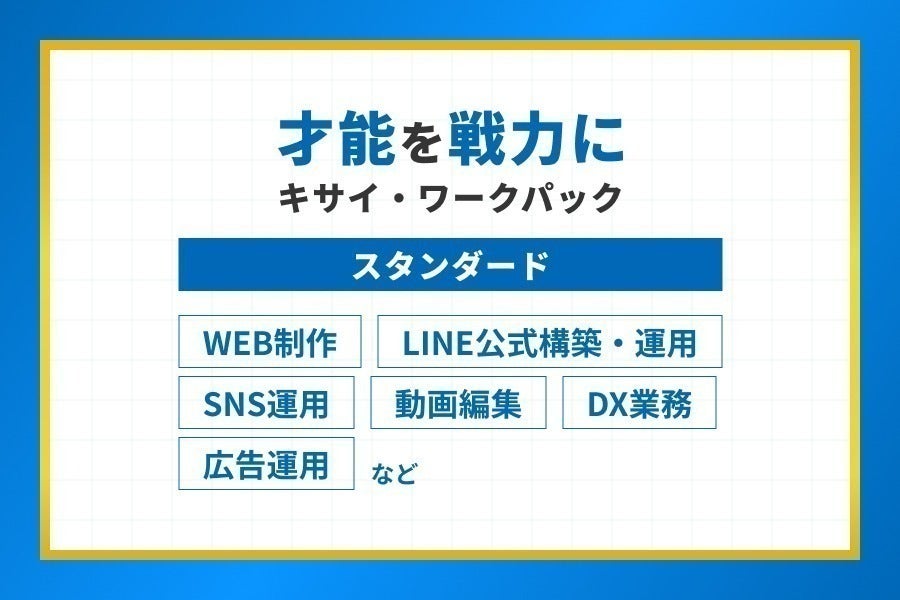 才能を戦力に
キサイ・ワークパック

スタンダード

WEB制作
LINE公式構築・運用
SNS運用
動画編集
DX業務
広告運用
など